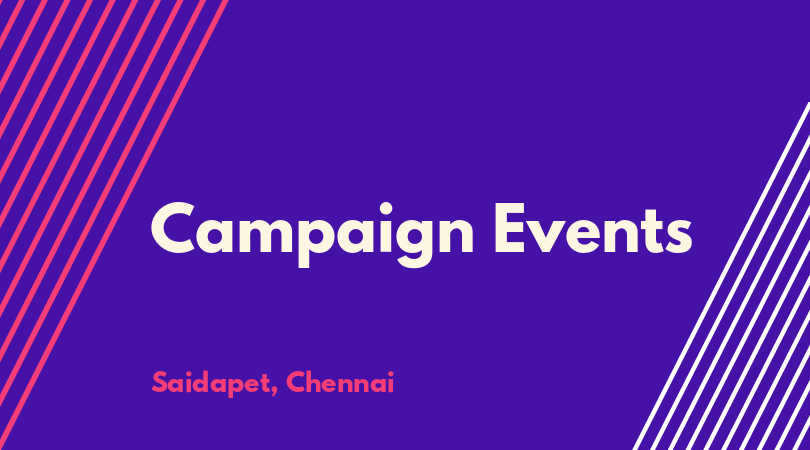 Campaign Events

Saidapet, Chennai